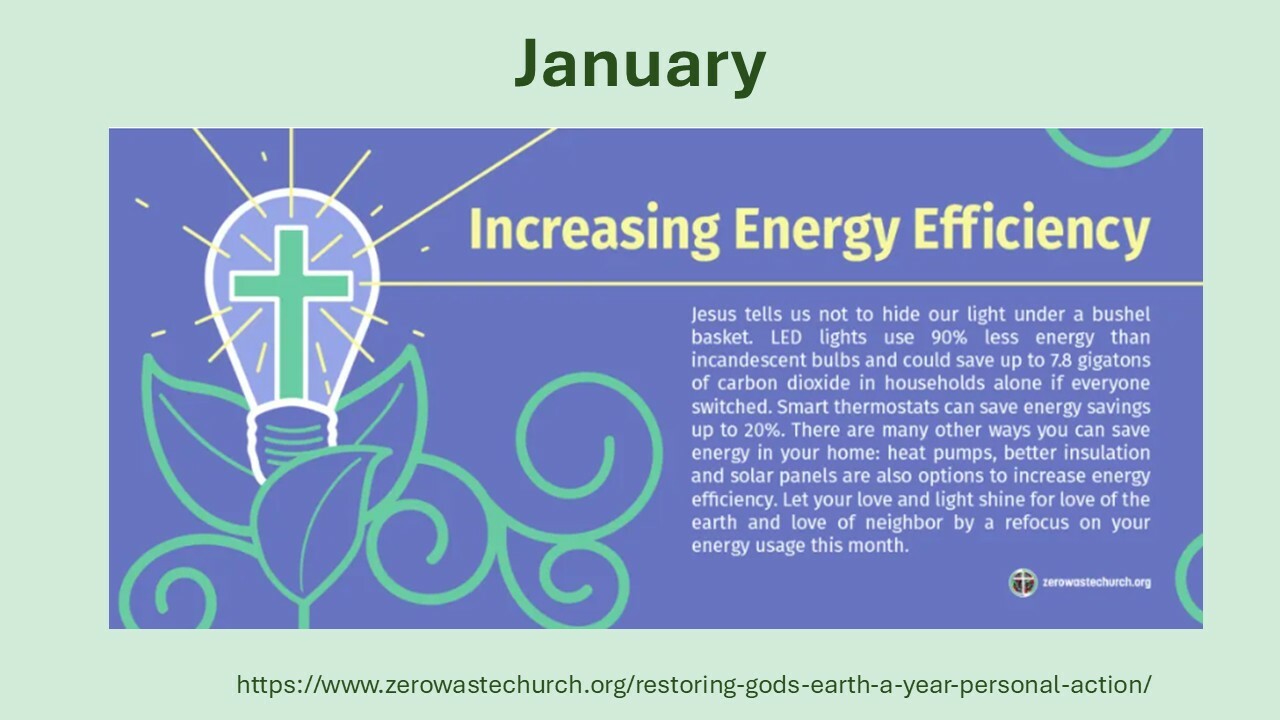 January

Increasing Energy Efficiency

Jesus tells us not to hide our light under a bushel basket. LED lights use 90% less energy than incandescent bulbs and could save up to 7.8 gigatons of carbon dioxide in households alone if everyone switched. Smart thermostats can save energy savings up to 20%. There are many other ways you can save energy in your home: heat pumps, better insulation and solar panels are also options to increase energy efficiency. Let your love and light shine for love of the earth and love of neighbor by a refocus on your energy usage this month.

zerowastechurch.org

https://www.zerowastechurch.org/restoring-gods-earth-a-year-personal-action/